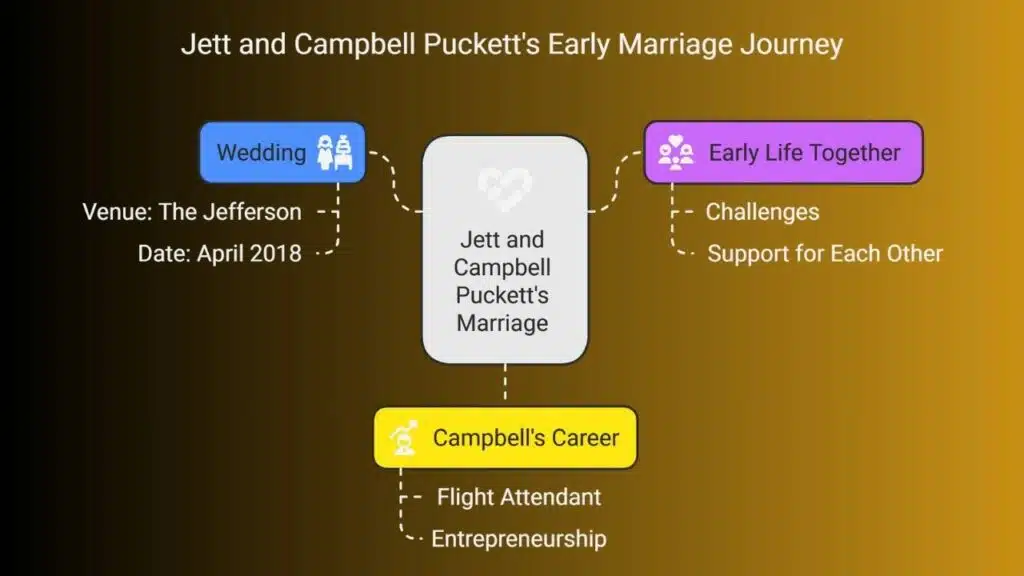 Jett and Campbell Puckett's Early Marriage Journey

Wedding

Venue: The Jefferson

Date: April 2018

Jett and Campbell Puckett's Marriage

Early Life Together

Challenges

Support for Each Other

Campbell's Career

Flight Attendant

Entrepreneurship